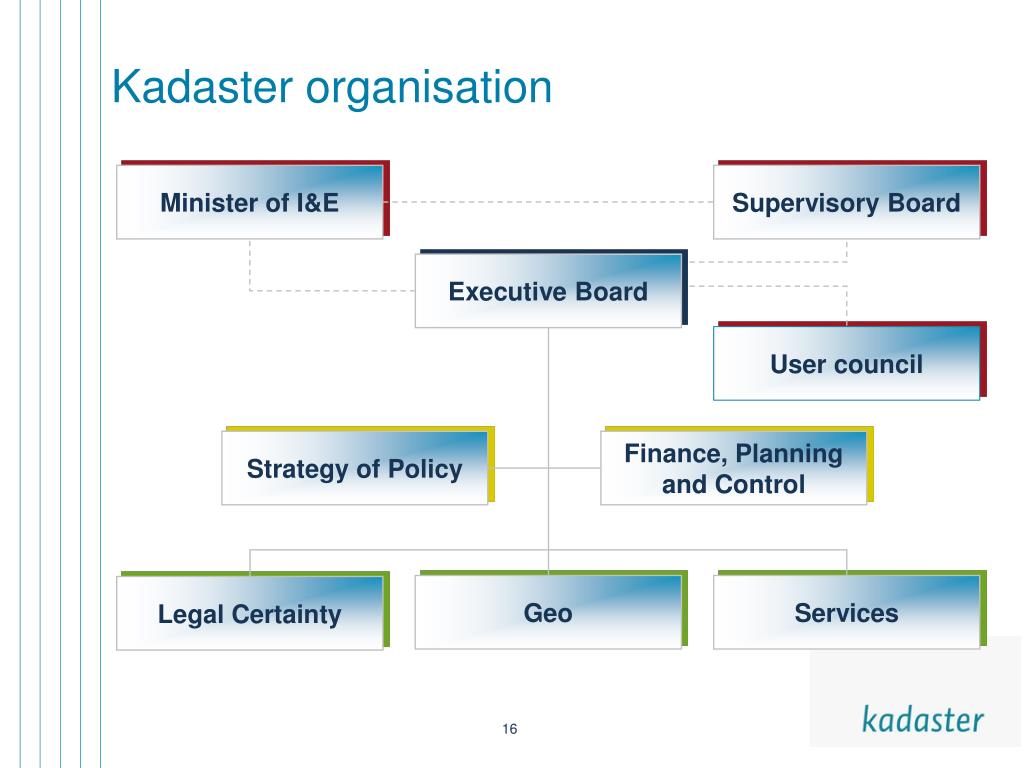 Kadaster organisation

Minister of I&E

Supervisory Board

Executive Board

User council

Strategy of Policy

Finance, Planning and Control

Legal Certainty

Geo

Services

16

kadaster